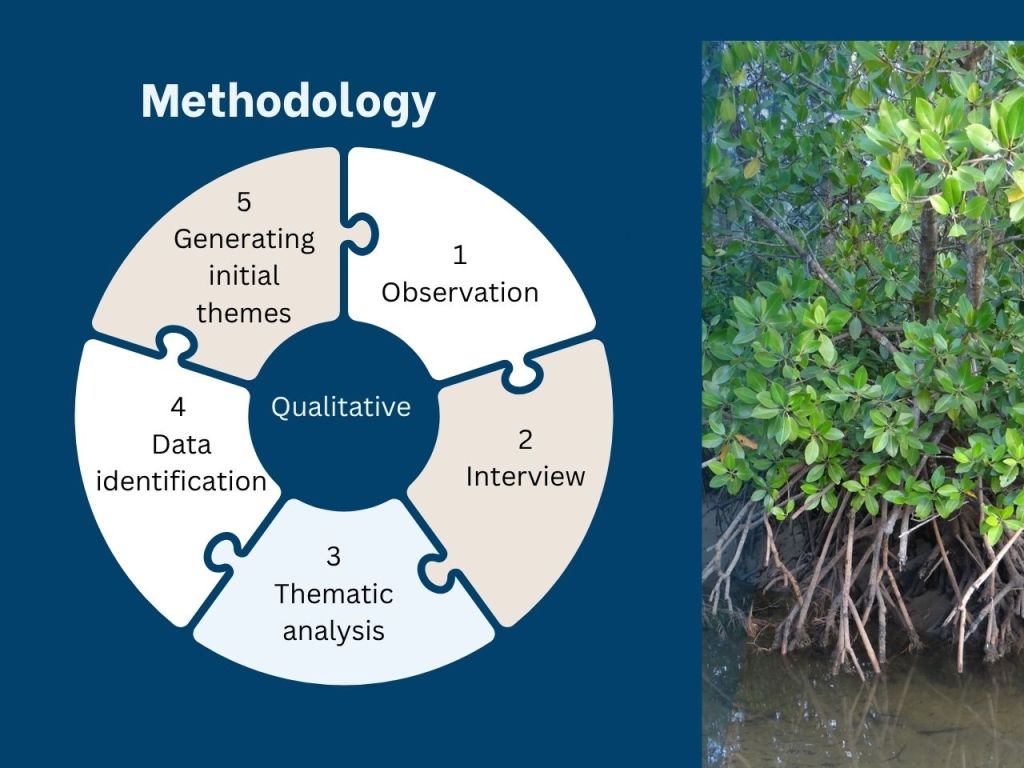 Methodology

Qualitative

1
Observation

2
Interview

3
Thematic analysis

4
Data identification

5
Generating initial themes